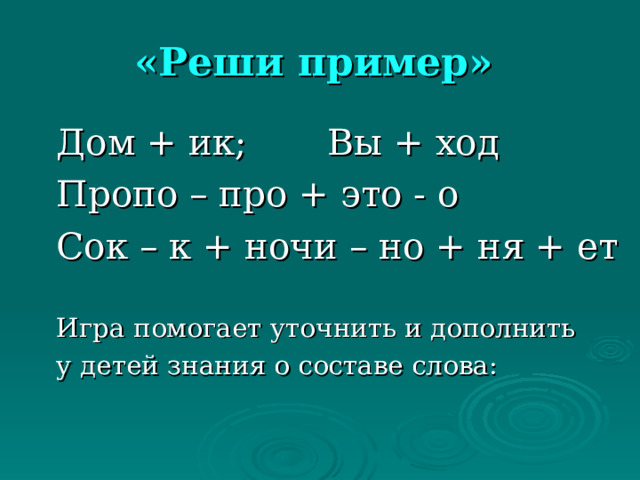 «Реши пример»

Дом + ик;       Вы + ход

Пропо – про + это - о

Сок – к + ночи – но + ня + ет

Игра помогает уточнить и дополнить у детей знания о составе слова: